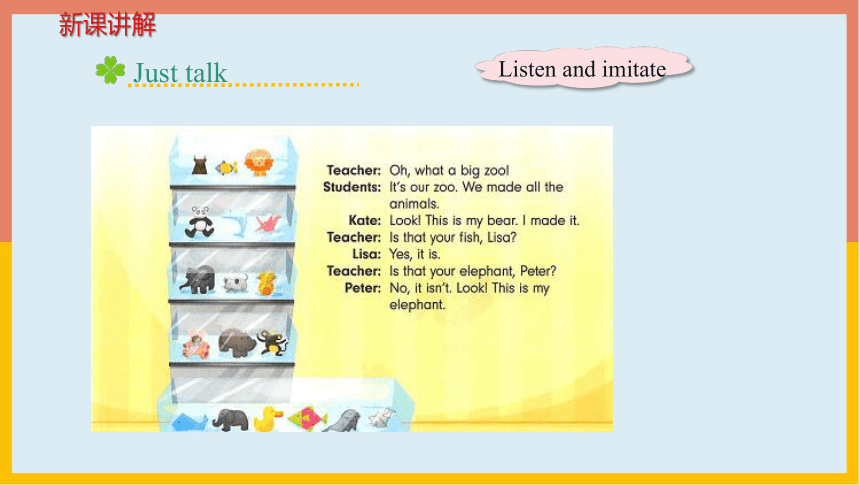 新课讲解

Just talk

Listen and imitate

Teacher: Oh, what a big zoo!
Students: It's our zoo. We made all the animals.
Kate: Look! This is my bear. I made it.
Teacher: Is that your fish, Lisa?
Lisa: Yes, it is.
Teacher: Is that your elephant, Peter?
Peter: No, it isn't. Look! This is my elephant.